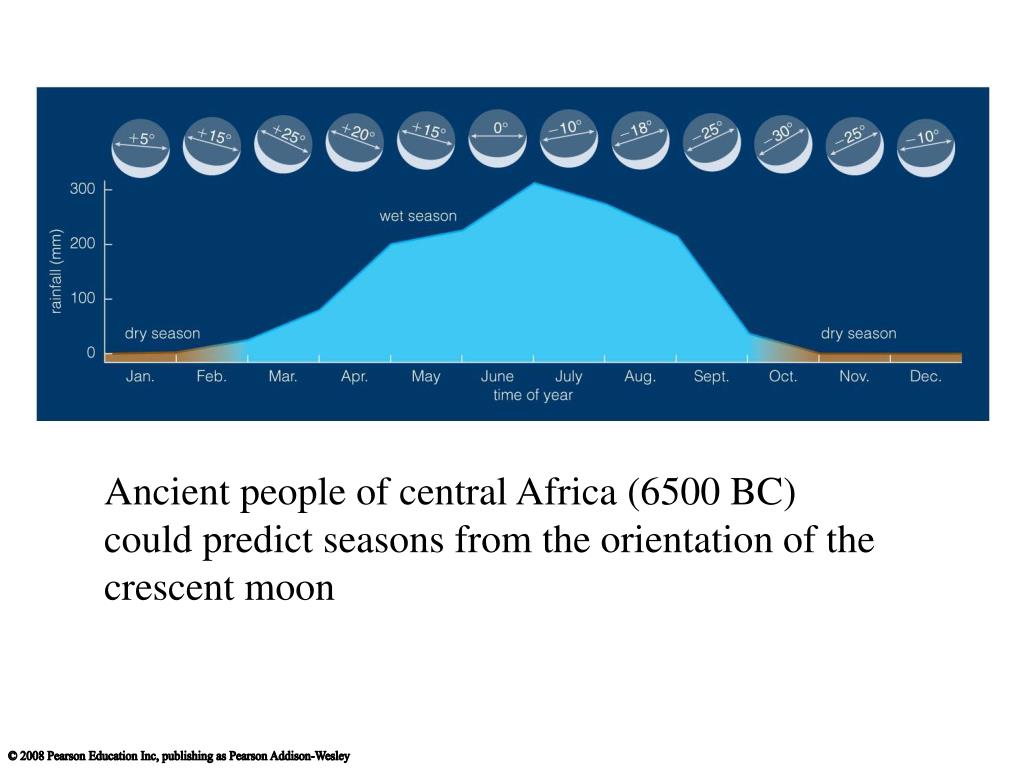 +5° +15° +25° +20° +15° 0° −10° −18° −25° −30° −25° −10°

300
200
100
0
rainfall (mm)

wet season
dry season
dry season

Jan. Feb. Mar. Apr. May June July Aug. Sept. Oct. Nov. Dec.
time of year

Ancient people of central Africa (6500 BC) could predict seasons from the orientation of the crescent moon

© 2008 Pearson Education Inc, publishing as Pearson Addison-Wesley